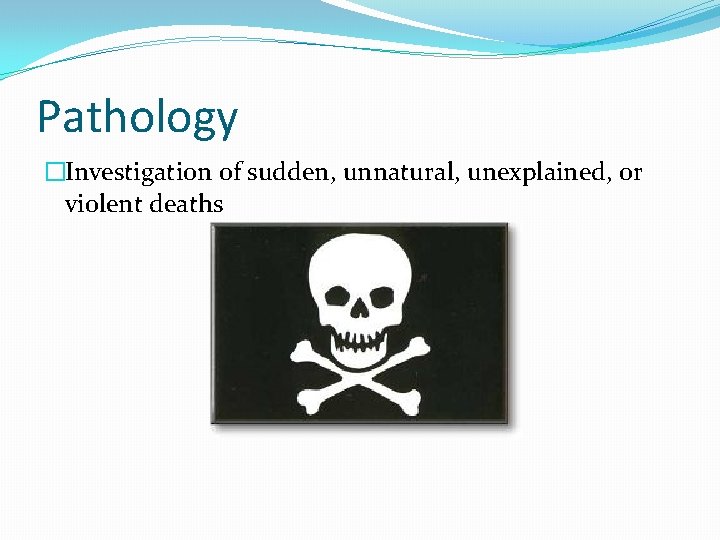 Pathology

□Investigation of sudden, unnatural, unexplained, or violent deaths